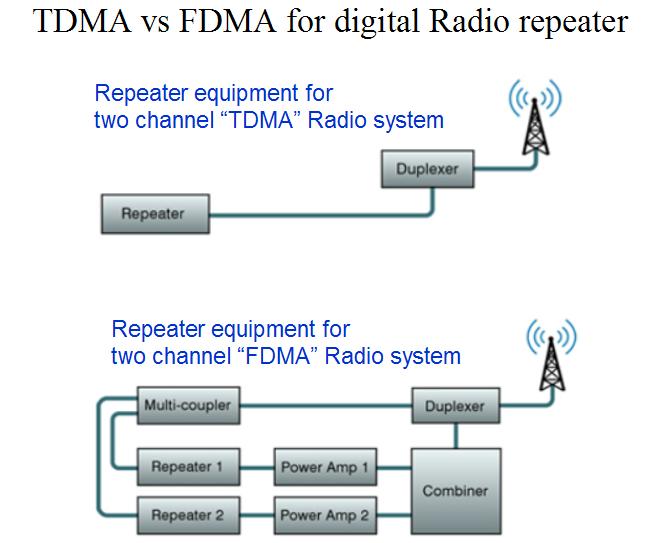 TDMA vs FDMA for digital Radio repeater

Repeater equipment for two channel “TDMA” Radio system

Duplexer

Repeater

Repeater equipment for two channel “FDMA” Radio system

Multi-coupler

Duplexer

Repeater 1

Power Amp 1

Combiner

Repeater 2

Power Amp 2